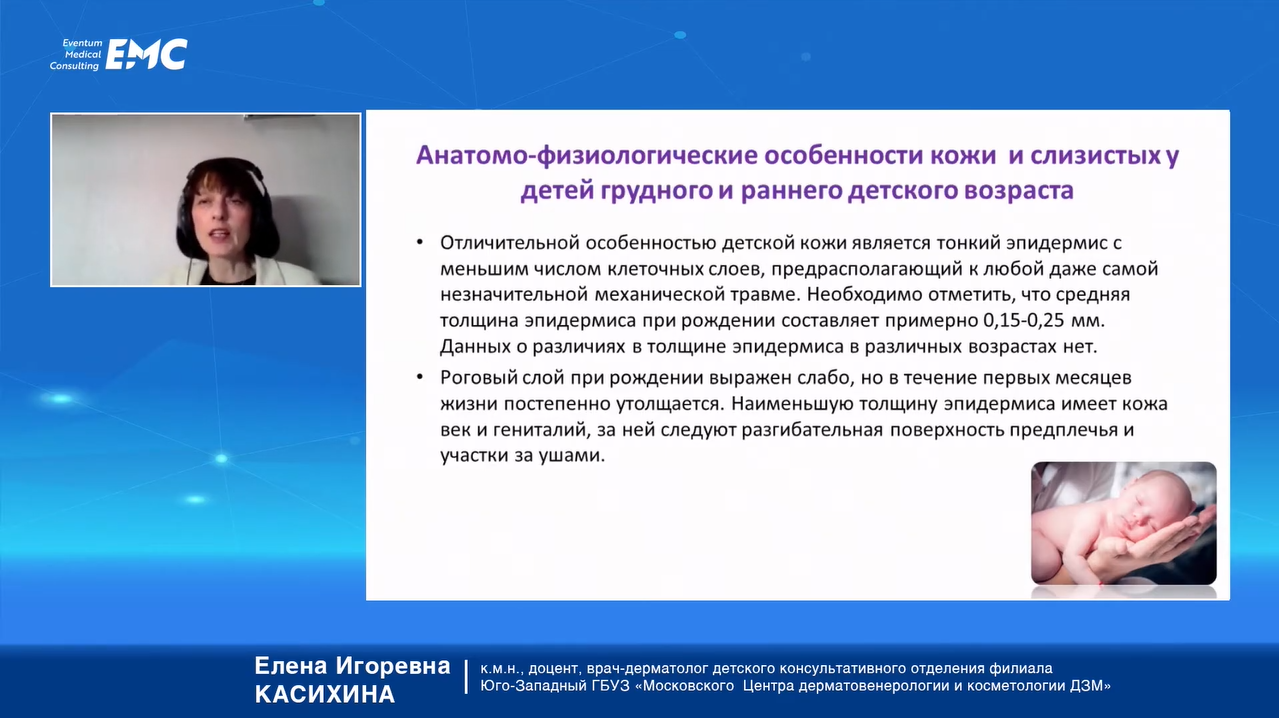 Eventum Medical Consulting EMC

Анатомо-физиологические особенности кожи и слизистых у детей грудного и раннего детского возраста

• Отличительной особенностью детской кожи является тонкий эпидермис с меньшим числом клеточных слоев, предрасполагающий к любой даже самой незначительной механической травме. Необходимо отметить, что средняя толщина эпидермиса при рождении составляет примерно 0,15-0,25 мм. Данных о различиях в толщине эпидермиса в различных возрастах нет.

• Роговый слой при рождении выражен слабо, но в течение первых месяцев жизни постепенно утолщается. Наименьшую толщину эпидермиса имеет кожа век и гениталий, за ней следуют разгибательная поверхность предплечья и участки за ушами.

Елена Игоревна КАСИХИНА

к.м.н., доцент, врач-дерматолог детского консультативного отделения филиала Юго-Западный ГБУЗ «Московского Центра дерматовенерологии и косметологии ДЗМ»